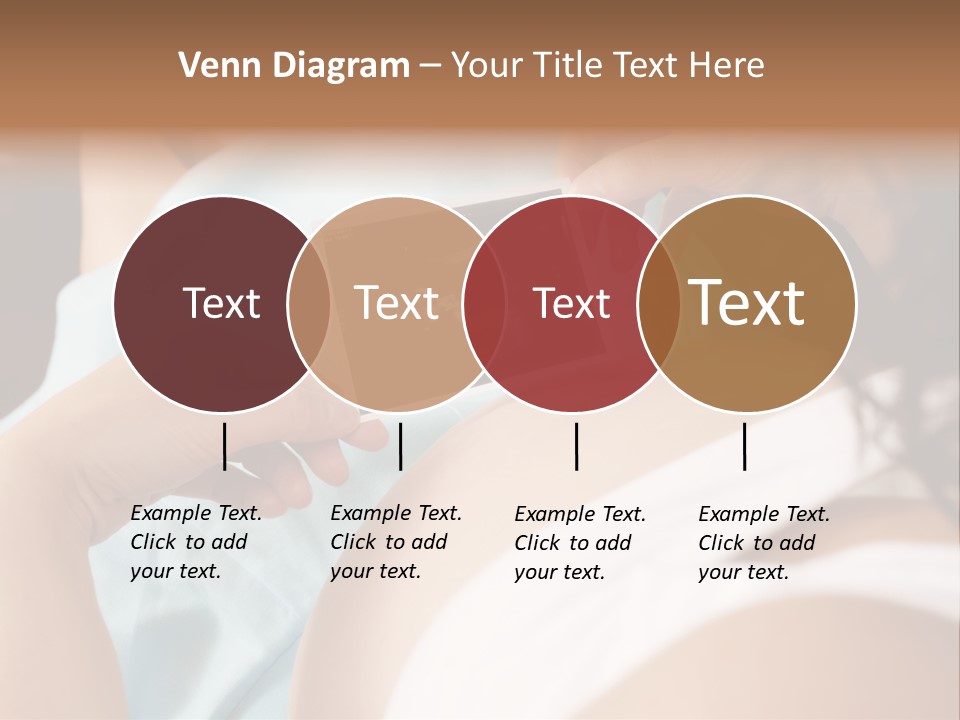 Venn Diagram – Your Title Text Here

Text

Text

Text

Text

Example Text. Click to add your text.

Example Text. Click to add your text.

Example Text. Click to add your text.

Example Text. Click to add your text.